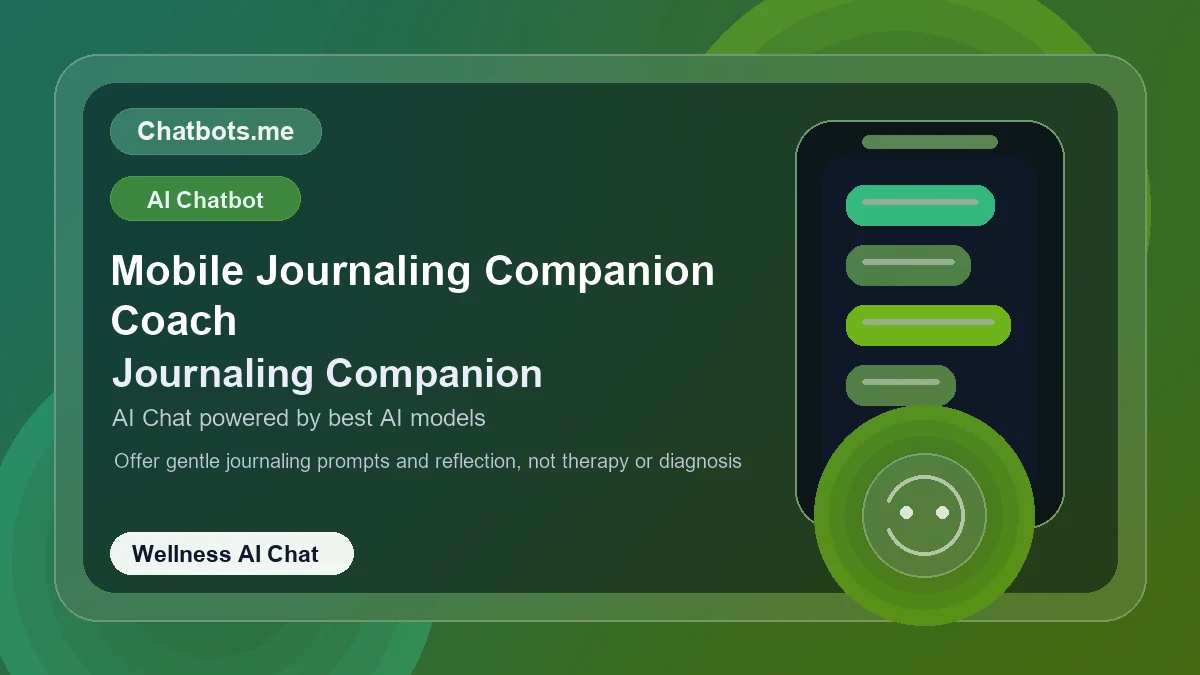 Chatbots.me

AI Chatbot

Mobile Journaling Companion Coach

Journaling Companion

AI Chat powered by best AI models

Offer gentle journaling prompts and reflection, not therapy or diagnosis

Wellness AI Chat